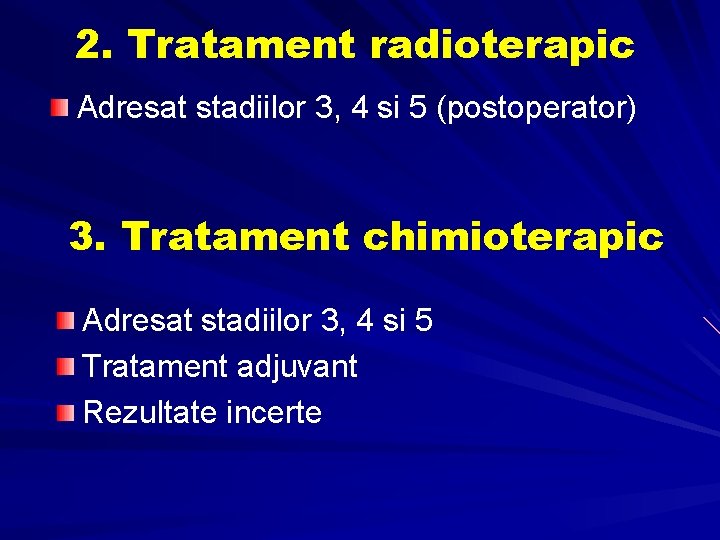 2. Tratament radioterapic

Adresat stadiilor 3, 4 si 5 (postoperator)

3. Tratament chimioterapic

Adresat stadiilor 3, 4 si 5

Tratament adjuvant

Rezultate incerte